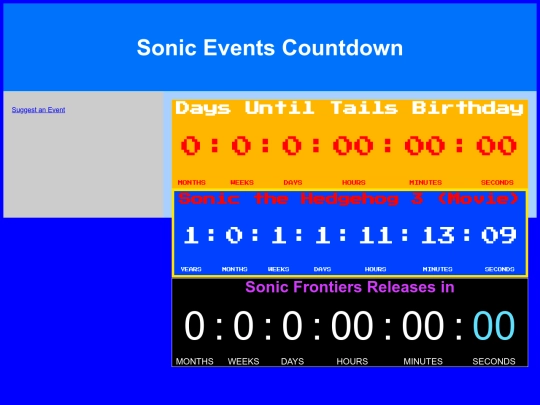 Sonic Events Countdown

Suggest an Event

Days Until Tails Birthday

0 : 0 : 0 : 00 : 00 : 00

MONTHS WEEKS DAYS HOURS MINUTES SECONDS

Sonic the Hedgehog 3 (Movie)

1 : 0 : 1 : 1 : 11 : 13 : 09

YEARS MONTHS WEEKS DAYS HOURS MINUTES SECONDS

Sonic Frontiers Releases in

0 : 0 : 0 : 00 : 00 : 00

MONTHS WEEKS DAYS HOURS MINUTES SECONDS